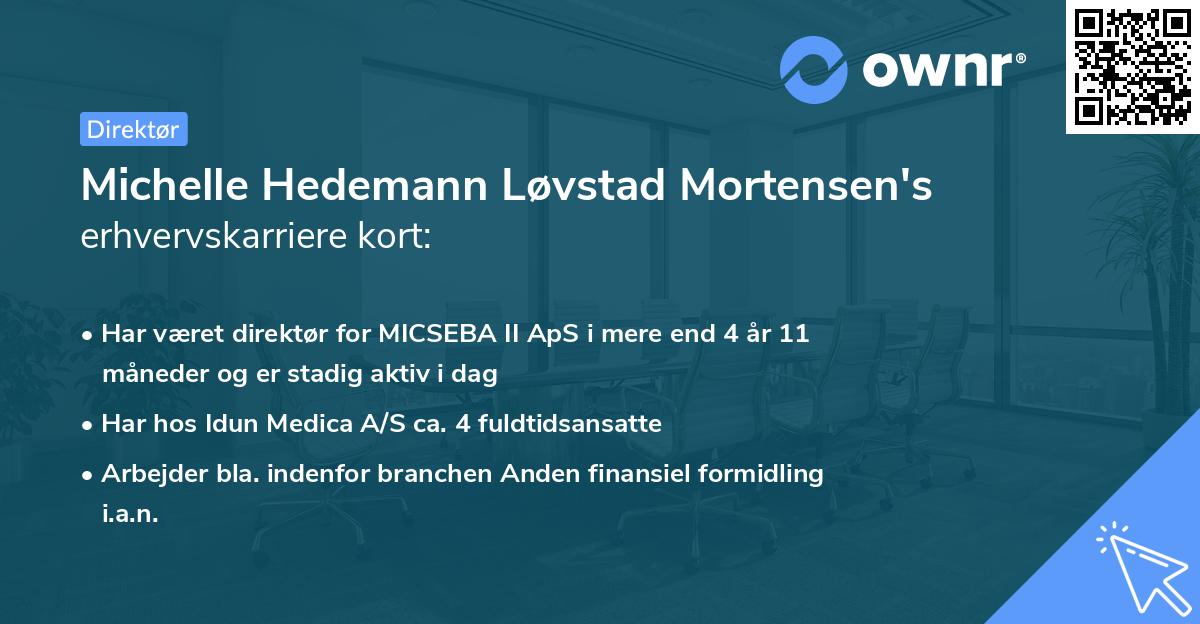 ownr®

Direktør

Michelle Hedemann Løvstad Mortensen's erhvervskarriere kort:

• Har været direktør for MICSEBA II ApS i mere end 4 år 11 måneder og er stadig aktiv i dag

• Har hos Idun Medica A/S ca. 4 fuldtidsansatte

• Arbejder bla. indenfor branchen Anden finansiel formidling i.a.n.